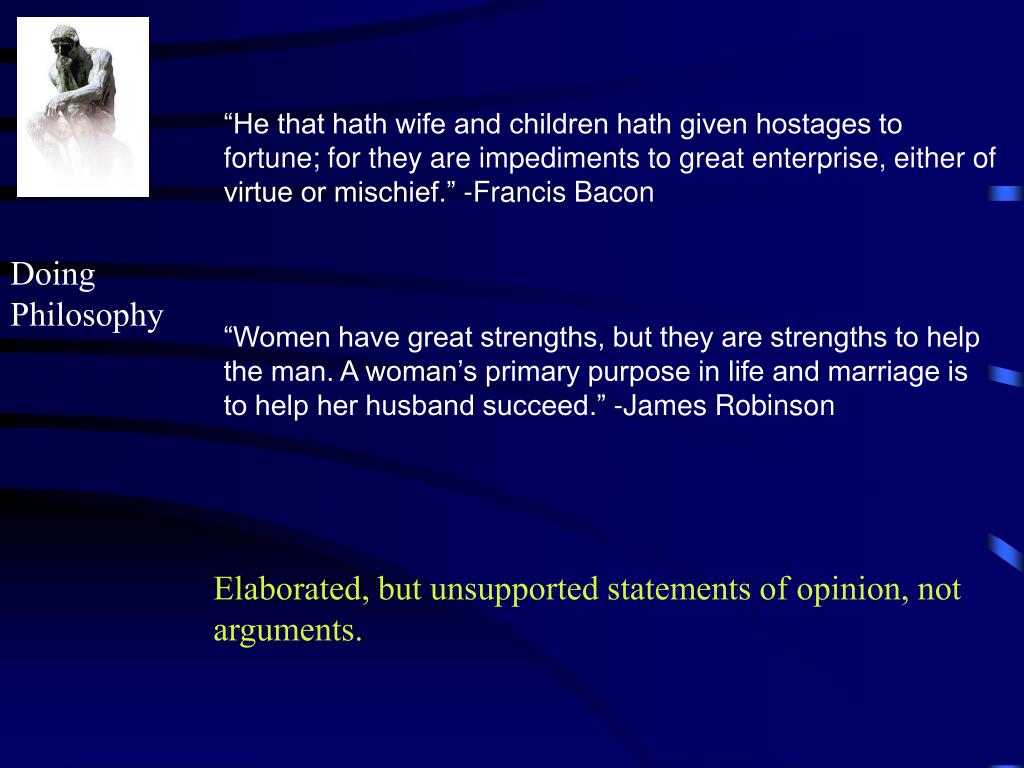 Doing Philosophy

“He that hath wife and children hath given hostages to fortune; for they are impediments to great enterprise, either of virtue or mischief.” -Francis Bacon

“Women have great strengths, but they are strengths to help the man. A woman’s primary purpose in life and marriage is to help her husband succeed.” -James Robinson

Elaborated, but unsupported statements of opinion, not arguments.